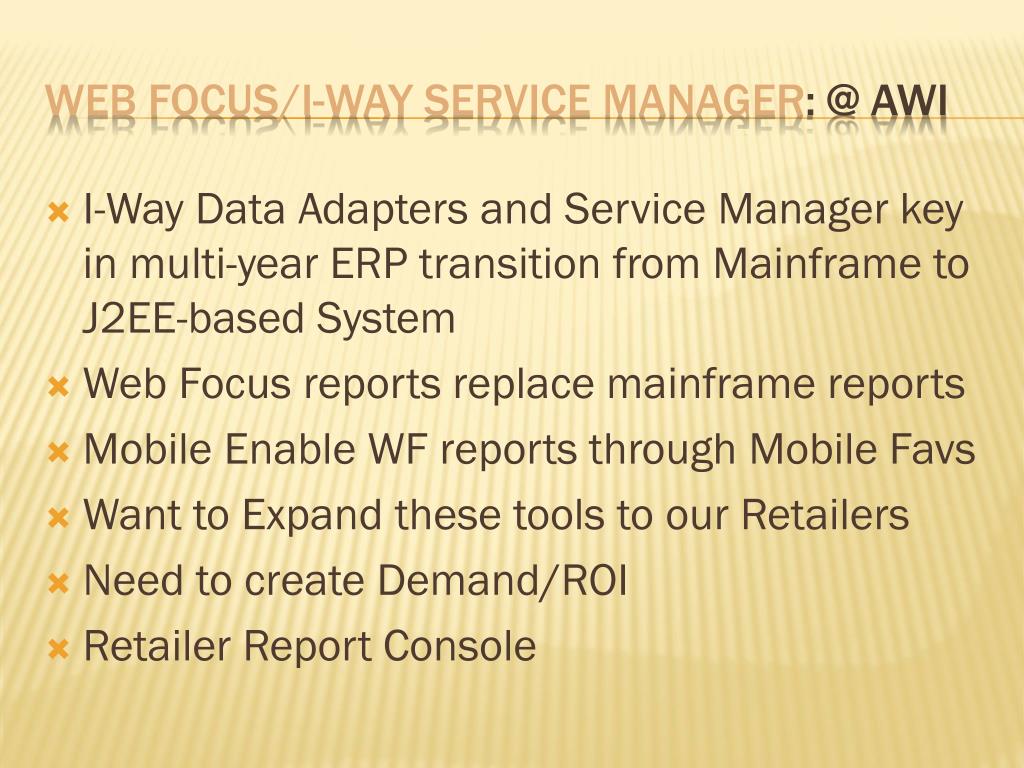 WEB FOCUS/I-WAY SERVICE MANAGER: @ AWI

I-Way Data Adapters and Service Manager key in multi-year ERP transition from Mainframe to J2EE-based System

Web Focus reports replace mainframe reports

Mobile Enable WF reports through Mobile Favs

Want to Expand these tools to our Retailers

Need to create Demand/ROI

Retailer Report Console